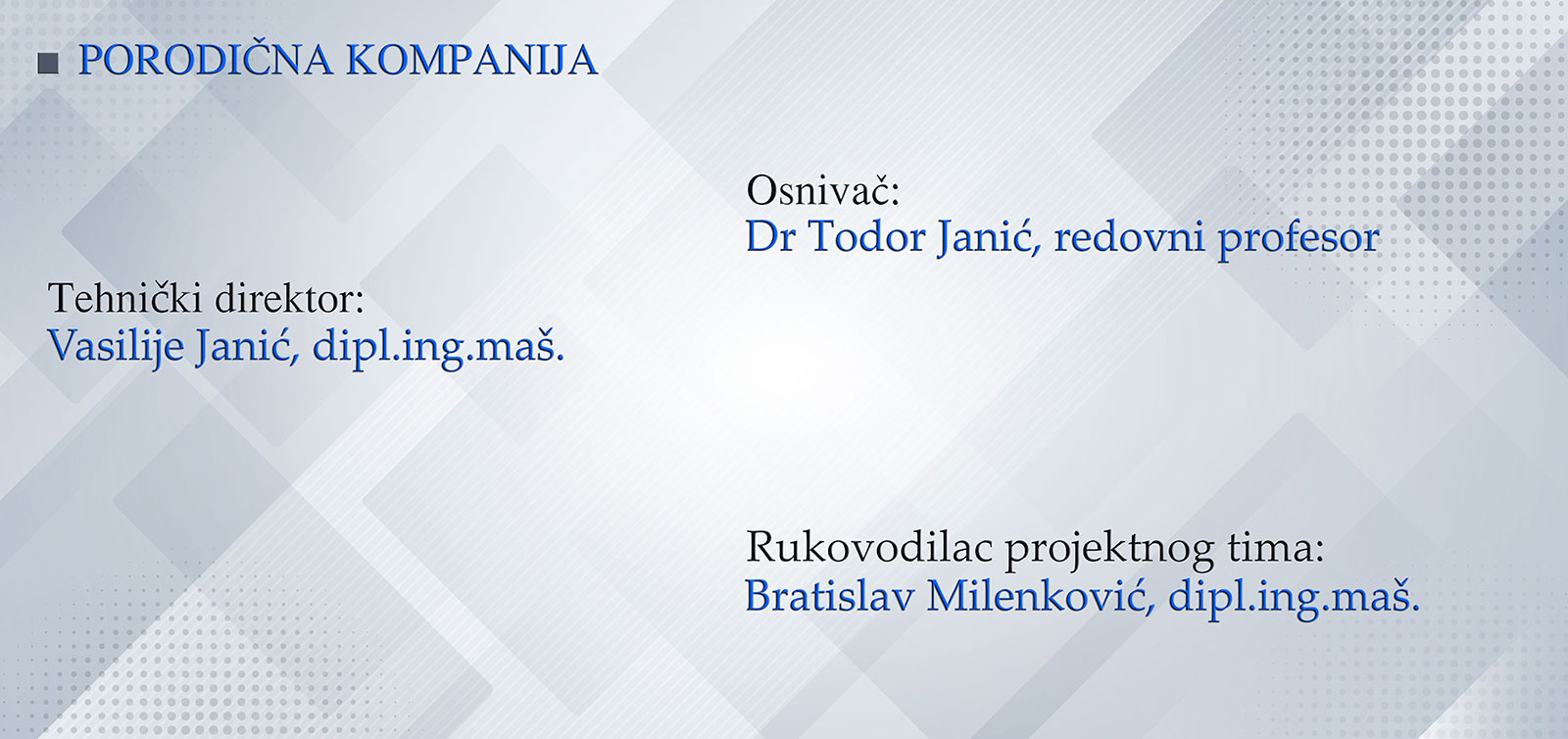 PORODIČNA KOMPANIJA

Osnivač:
Dr Todor Janić, redovni profesor

Tehnički direktor:
Vasilije Janić, dipl.ing.maš.

Rukovodilac projektnog tima:
Bratislav Milenković, dipl.ing.maš.